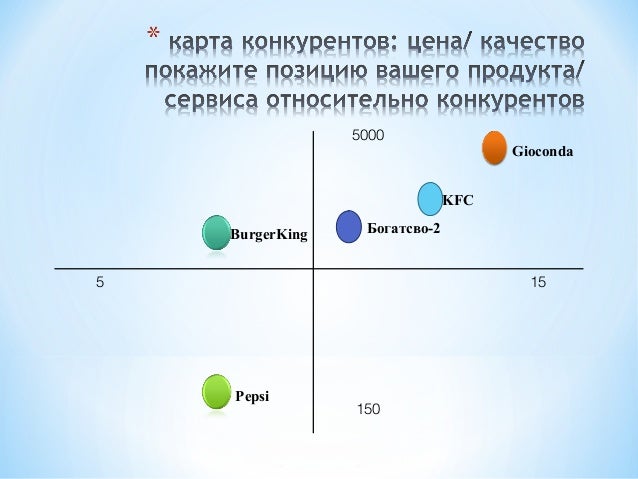 * карта конкурентов: цена/ качество покажите позицию вашего продукта/ сервиса относительно конкурентов

5000

Gioconda

KFC

BurgerKing

Богатсво-2

5

15

Pepsi

150